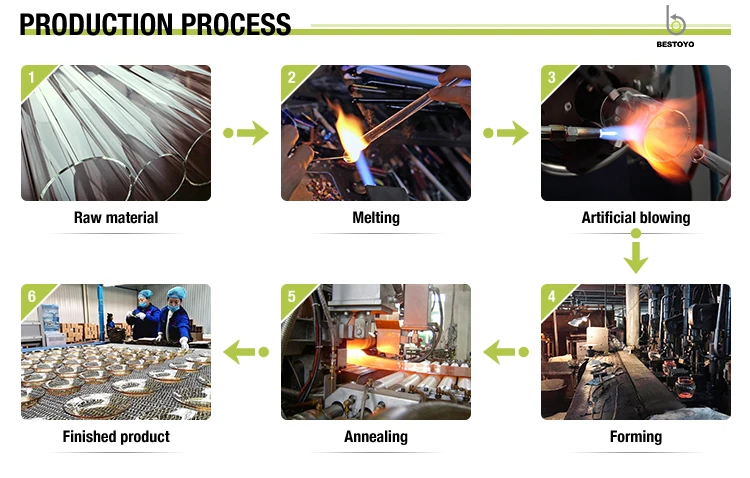 PRODUCTION PROCESS

BESTOYO

1

Raw material

2

Melting

3

Artificial blowing

4

Forming

5

Annealing

6

Finished product